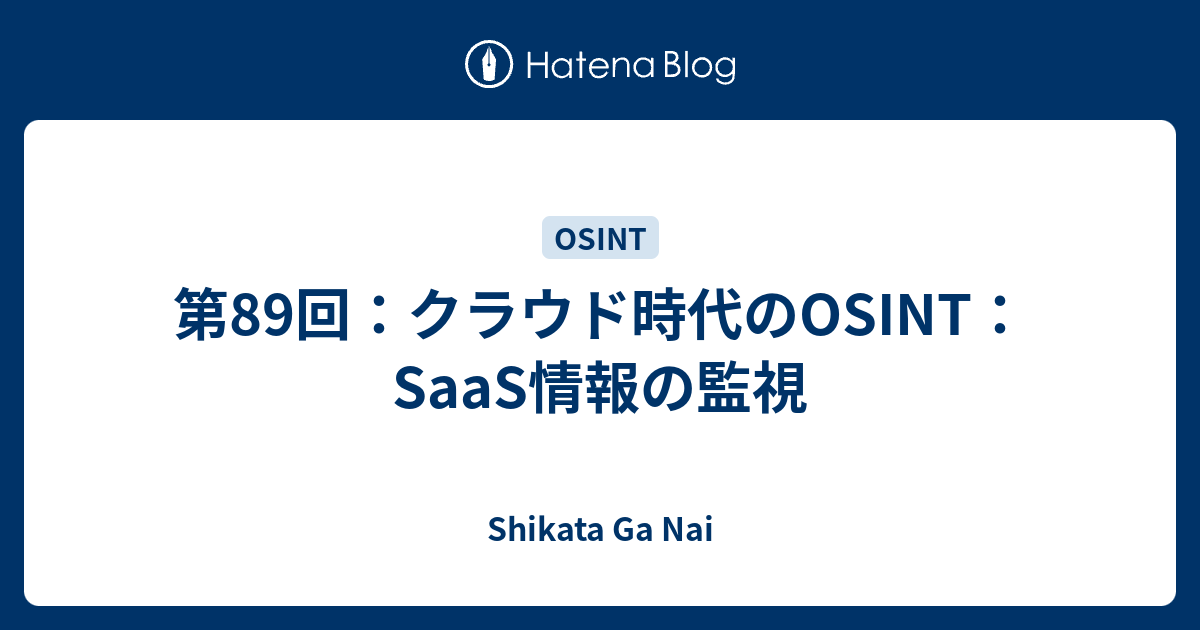 Hatena Blog

OSINT

第89回：クラウド時代のOSINT：SaaS情報の監視

Shikata Ga Nai